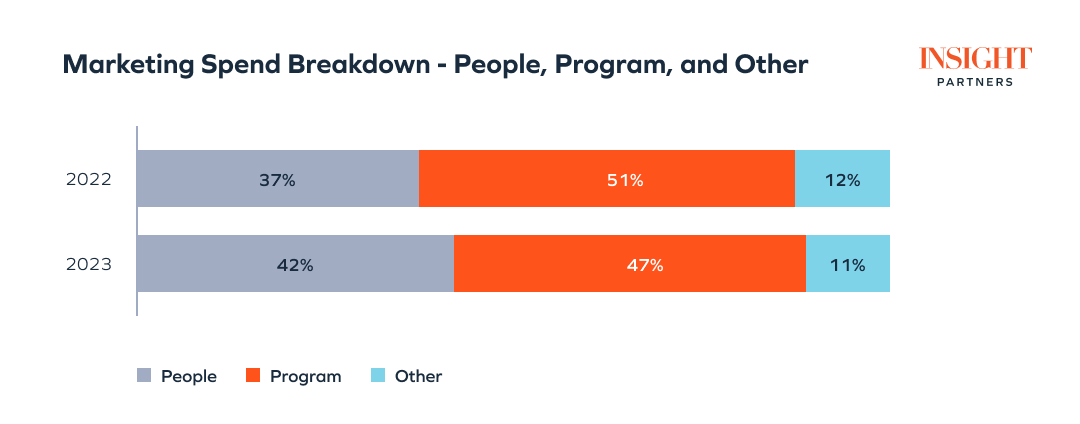 Marketing Spend Breakdown - People, Program, and Other

INSIGHT
PARTNERS

2022
37%
51%
12%

2023
42%
47%
11%

People
Program
Other